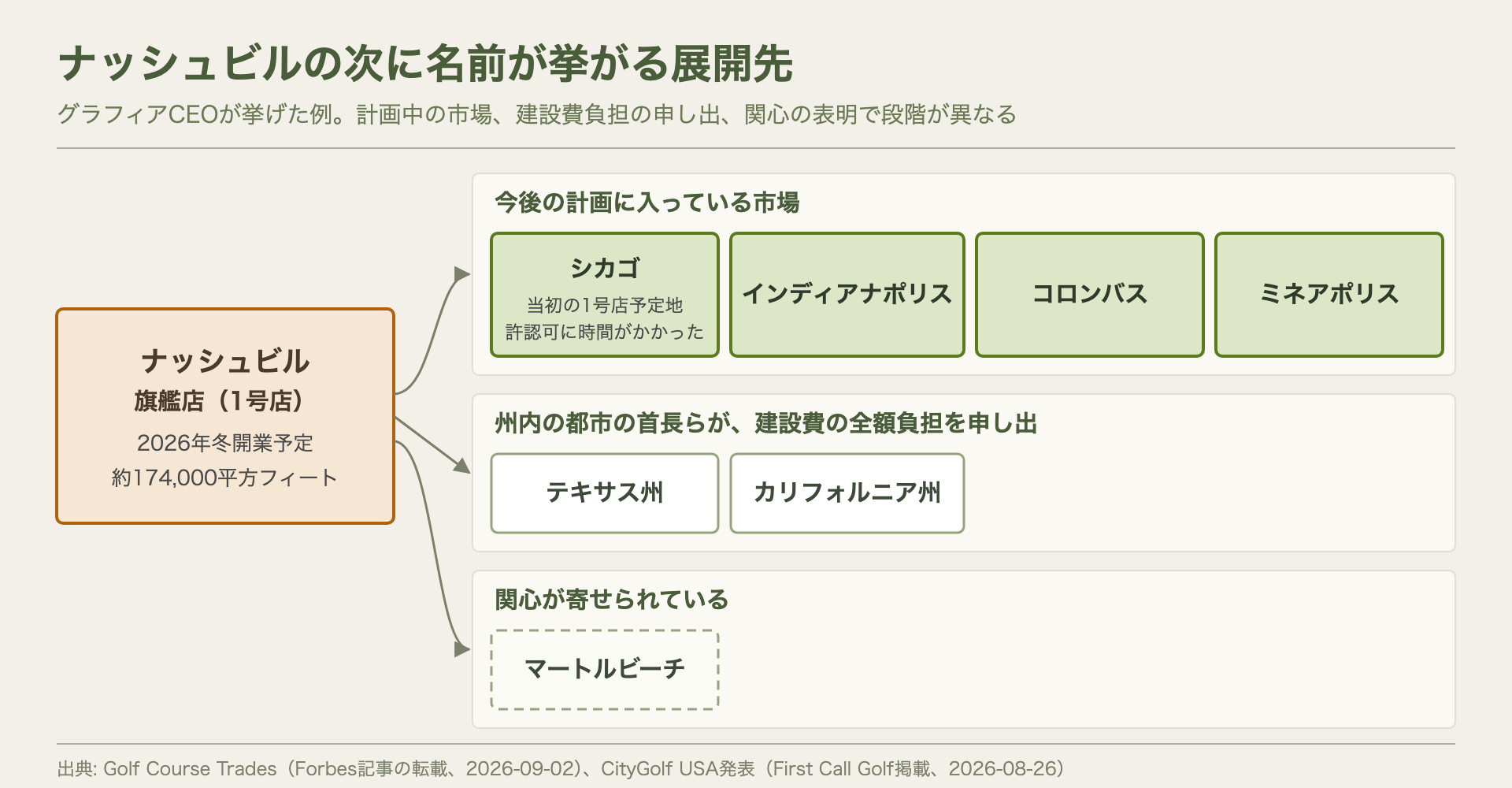 ナッシュビルの次に名前が挙がる展開先

グラフィアCEOが挙げた例。計画中の市場、建設費負担の申し出、関心の表明で段階が異なる

ナッシュビル
旗艦店（1号店）
2026年冬開業予定
約174,000平方フィート

今後の計画に入っている市場

シカゴ
当初の1号店予定地
許認可に時間がかかった

インディアナポリス

コロンバス

ミネアポリス

州内の都市の首長らが、建設費の全額負担を申し出

テキサス州

カリフォルニア州

関心が寄せられている

マートルビーチ

出典: Golf Course Trades（Forbes記事の転載、2026-09-02）、CityGolf USA発表（First Call Golf掲載、2026-08-26）